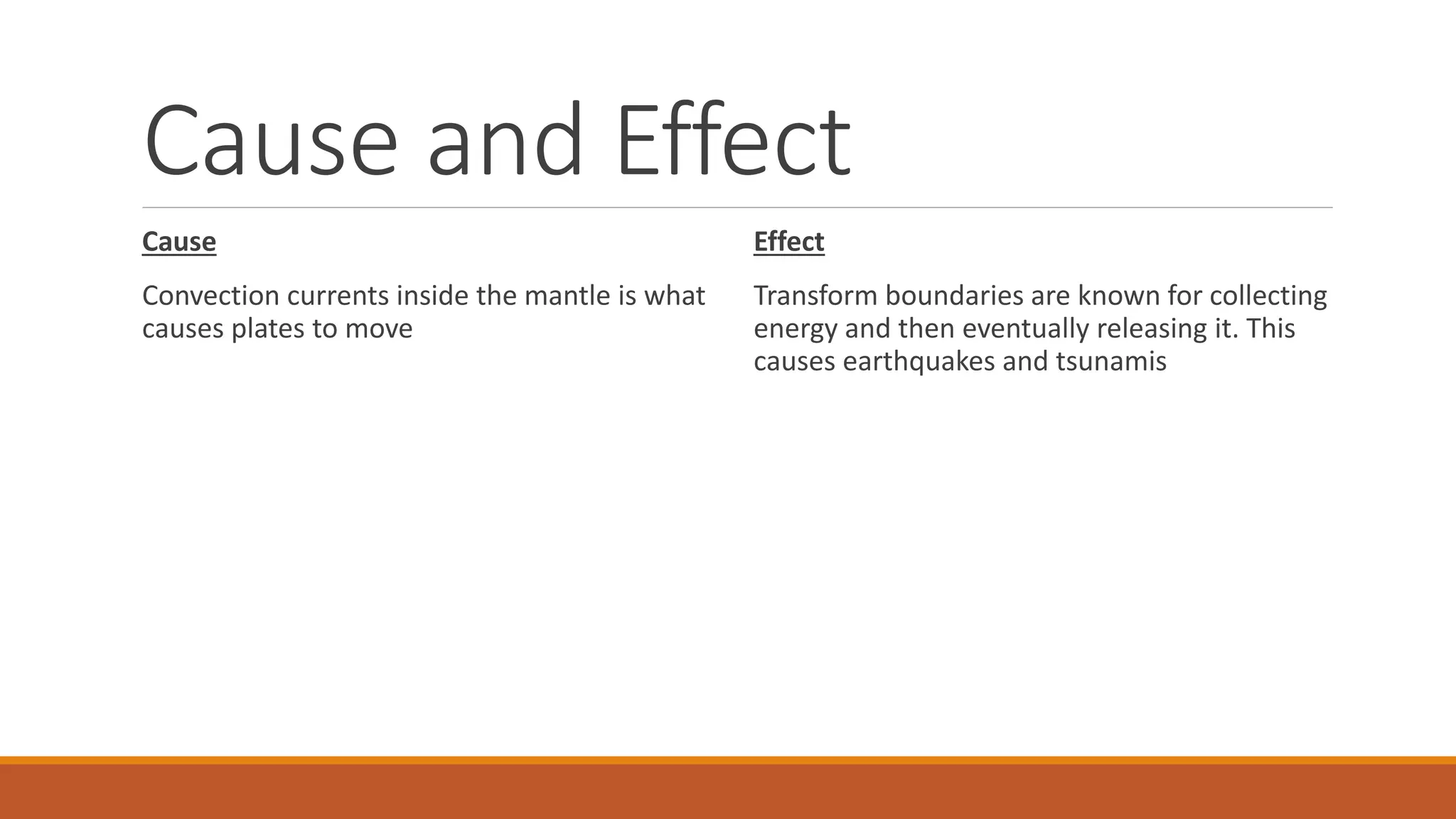 Cause and Effect

Cause

Convection currents inside the mantle is what causes plates to move

Effect

Transform boundaries are known for collecting energy and then eventually releasing it. This causes earthquakes and tsunamis